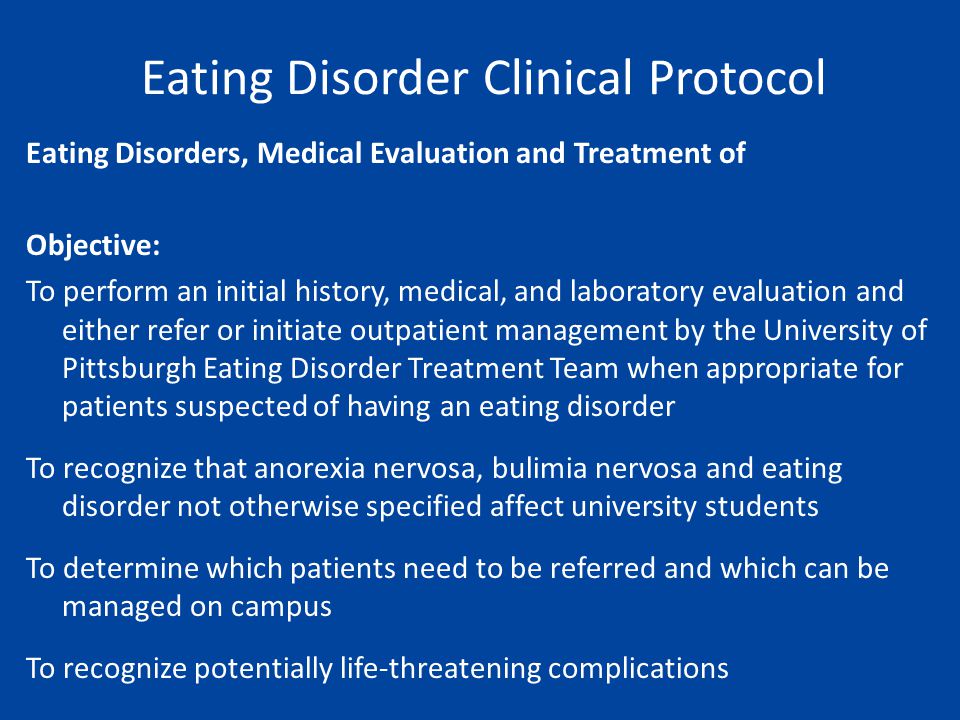 Eating Disorder Clinical Protocol

Eating Disorders, Medical Evaluation and Treatment of

Objective:

To perform an initial history, medical, and laboratory evaluation and either refer or initiate outpatient management by the University of Pittsburgh Eating Disorder Treatment Team when appropriate for patients suspected of having an eating disorder

To recognize that anorexia nervosa, bulimia nervosa and eating disorder not otherwise specified affect university students

To determine which patients need to be referred and which can be managed on campus

To recognize potentially life-threatening complications